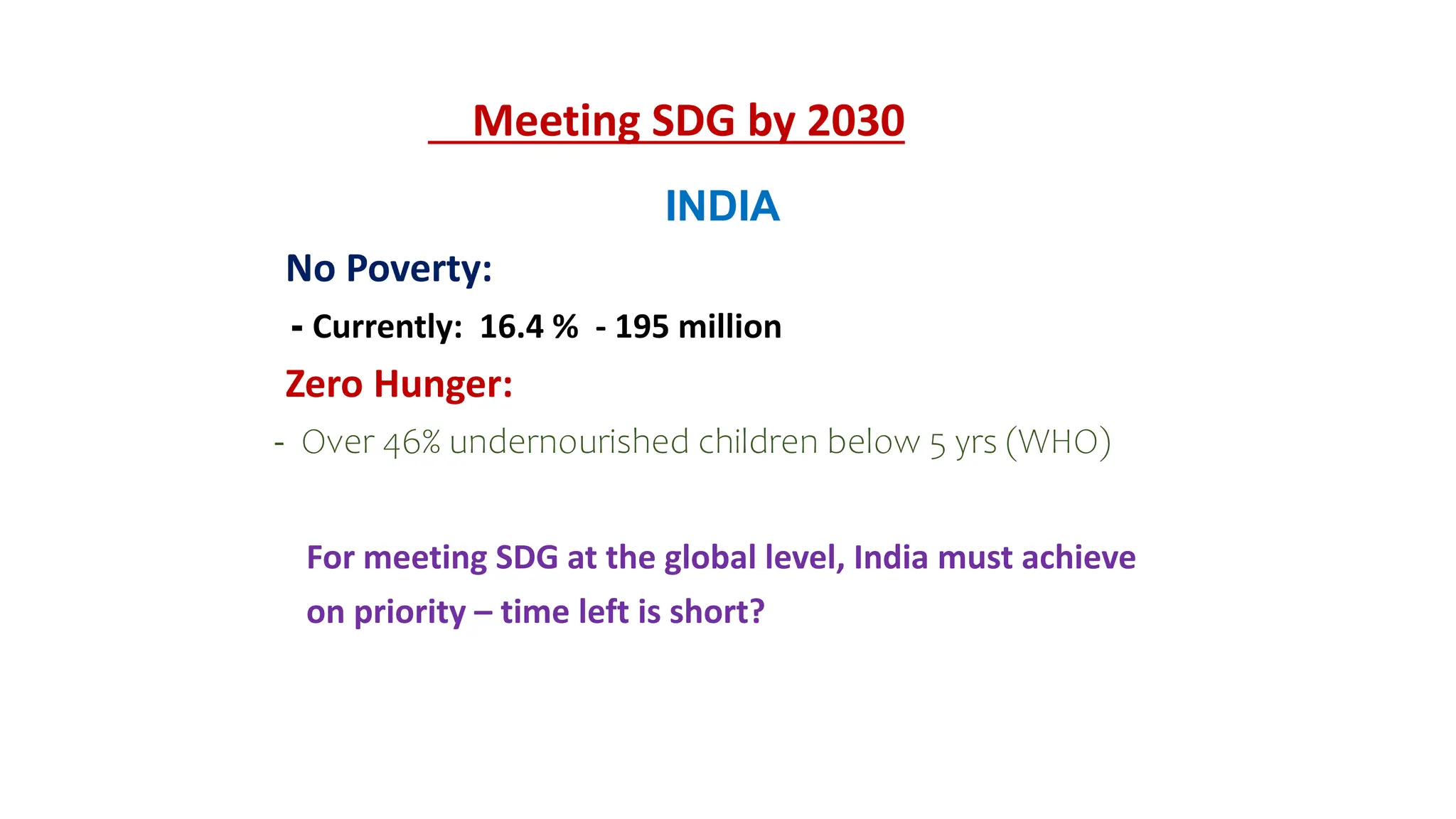 Meeting SDG by 2030

INDIA

No Poverty:

- Currently: 16.4 % - 195 million

Zero Hunger:

- Over 46% undernourished children below 5 yrs (WHO)

For meeting SDG at the global level, India must achieve on priority – time left is short?